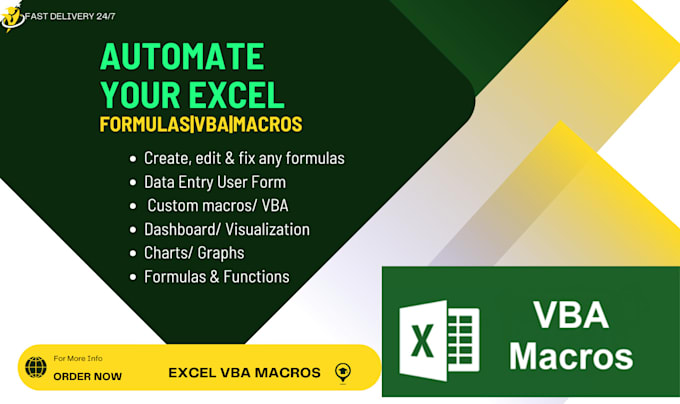 FAST DELIVERY 24/7

AUTOMATE YOUR EXCEL
FORMULAS|VBA|MACROS

- Create, edit & fix any formulas
- Data Entry User Form
- Custom macros/ VBA
- Dashboard/ Visualization
- Charts/ Graphs
- Formulas & Functions

For More Info
ORDER NOW

EXCEL VBA MACROS

X

VBA
Macros